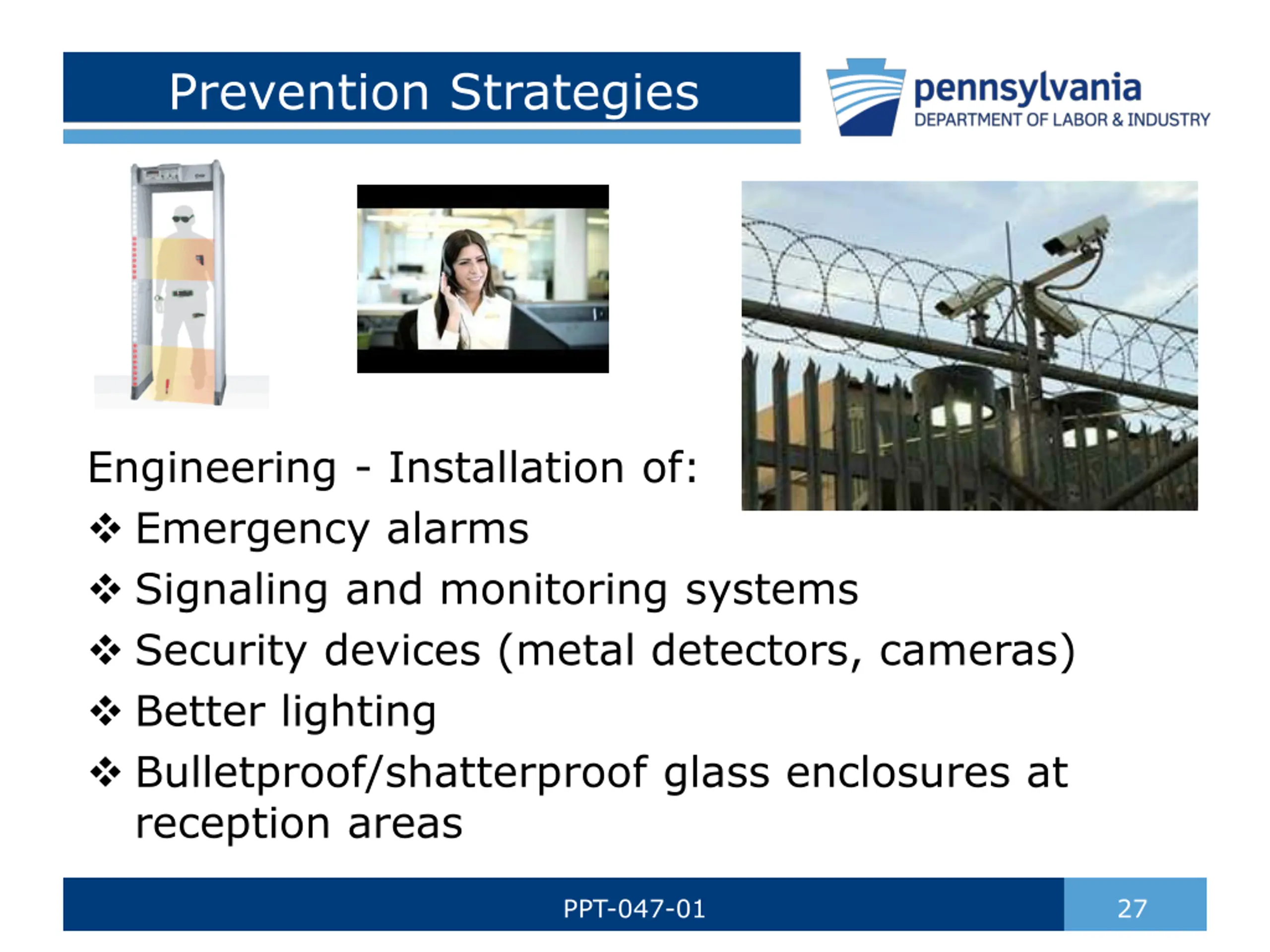 Prevention Strategies

pennsylvania
DEPARTMENT OF LABOR & INDUSTRY

Engineering - Installation of:
❖ Emergency alarms
❖ Signaling and monitoring systems
❖ Security devices (metal detectors, cameras)
❖ Better lighting
❖ Bulletproof/shatterproof glass enclosures at reception areas

PPT-047-01

27